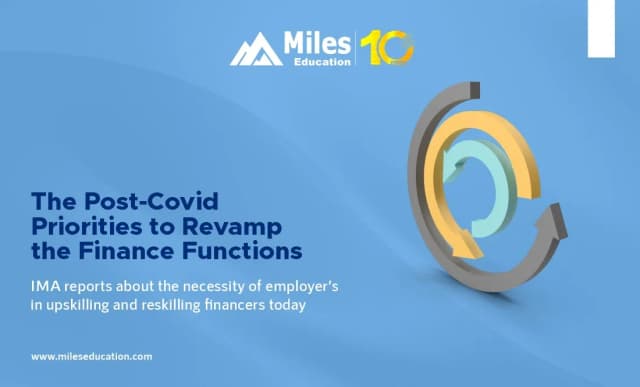 Miles Education 10

The Post-Covid Priorities to Revamp the Finance Functions

IMA reports about the necessity of employer's in upskilling and reskilling financers today

www.mileseducation.com